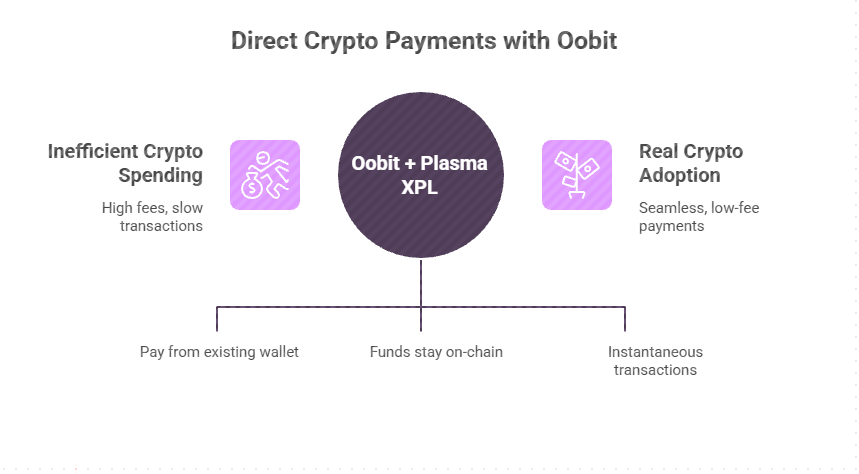 Direct Crypto Payments with Oobit

Inefficient Crypto Spending

High fees, slow transactions

Oobit + Plasma XPL

Real Crypto Adoption

Seamless, low-fee payments

Pay from existing wallet

Funds stay on-chain

Instantaneous transactions